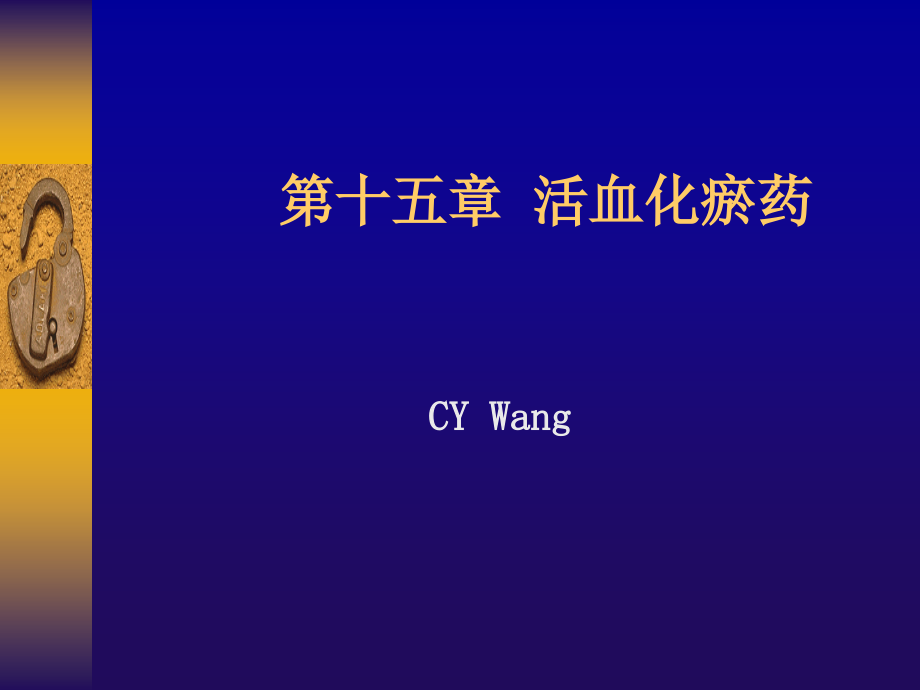 第十五章 活血化瘀药

CY Wang